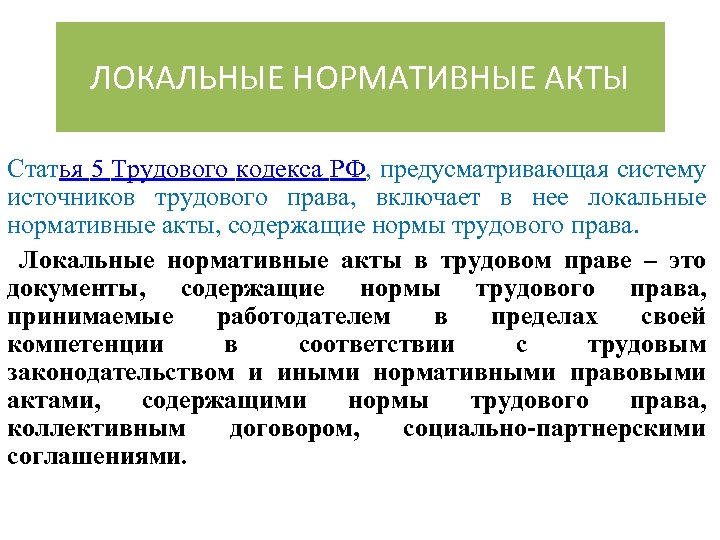 ЛОКАЛЬНЫЕ НОРМАТИВНЫЕ АКТЫ

Статья 5 Трудового кодекса РФ, предусматривающая систему источников трудового права, включает в нее локальные нормативные акты, содержащие нормы трудового права.

Локальные нормативные акты в трудовом праве – это документы, содержащие нормы трудового права, принимаемые работодателем в пределах своей компетенции в соответствии с трудовым законодательством и иными нормативными правовыми актами, содержащими нормы трудового права, коллективным договором, социально-партнерскими соглашениями.